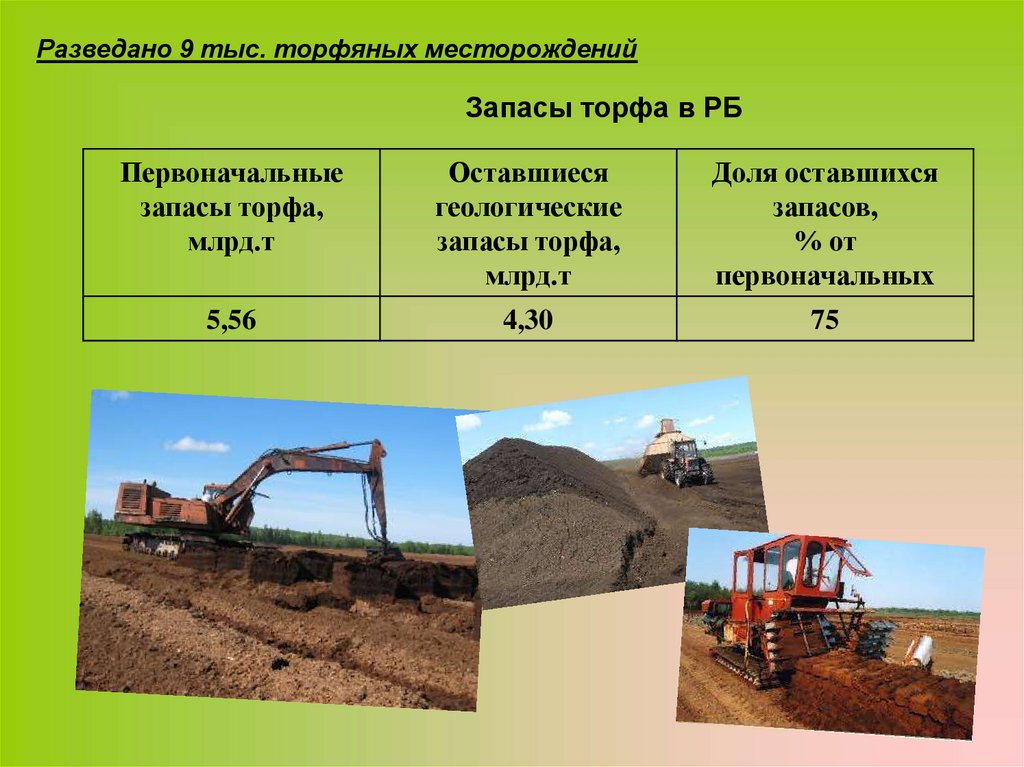 Разведано 9 тыс. торфяных месторождений

Запасы торфа в РБ

| Первоначальные запасы торфа, млрд.т | Оставшиеся геологические запасы торфа, млрд.т | Доля оставшихся запасов, % от первоначальных |
|---|---|---|
| 5,56 | 4,30 | 75 |